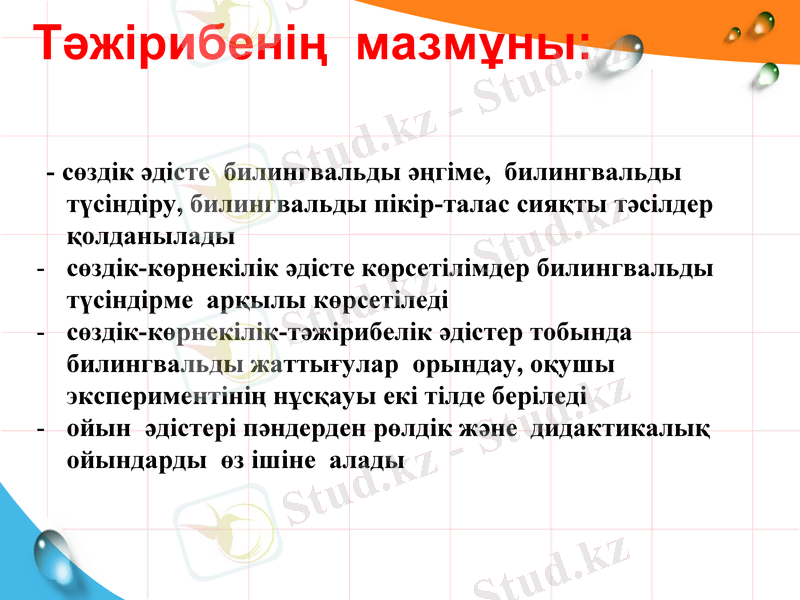 Тәжірибенің мазмұны:

- сөздік әдісте билингвальды әңгіме, билингвальды түсіндіру, билингвальды пікір-талас сияқты тәсілдер қолданылады

- сөздік-көрнекілік әдісте көрсетілімдер билингвальды түсіндірме арқылы көрсетіледі

- сөздік-көрнекілік-тәжірибелік әдістер тобында билингвальды жаттығулар орындау, оқушы экспериментінің нұсқауы екі тілде беріледі

- ойын әдістері пәндерден рөлдік және дидактикалық ойындарды өз ішіне алады

Stud.kz - Stud.kz
Stud.kz - Stud.kz
Stud.kz - Stud.kz
Stud.kz - Stud.kz
Stud.kz